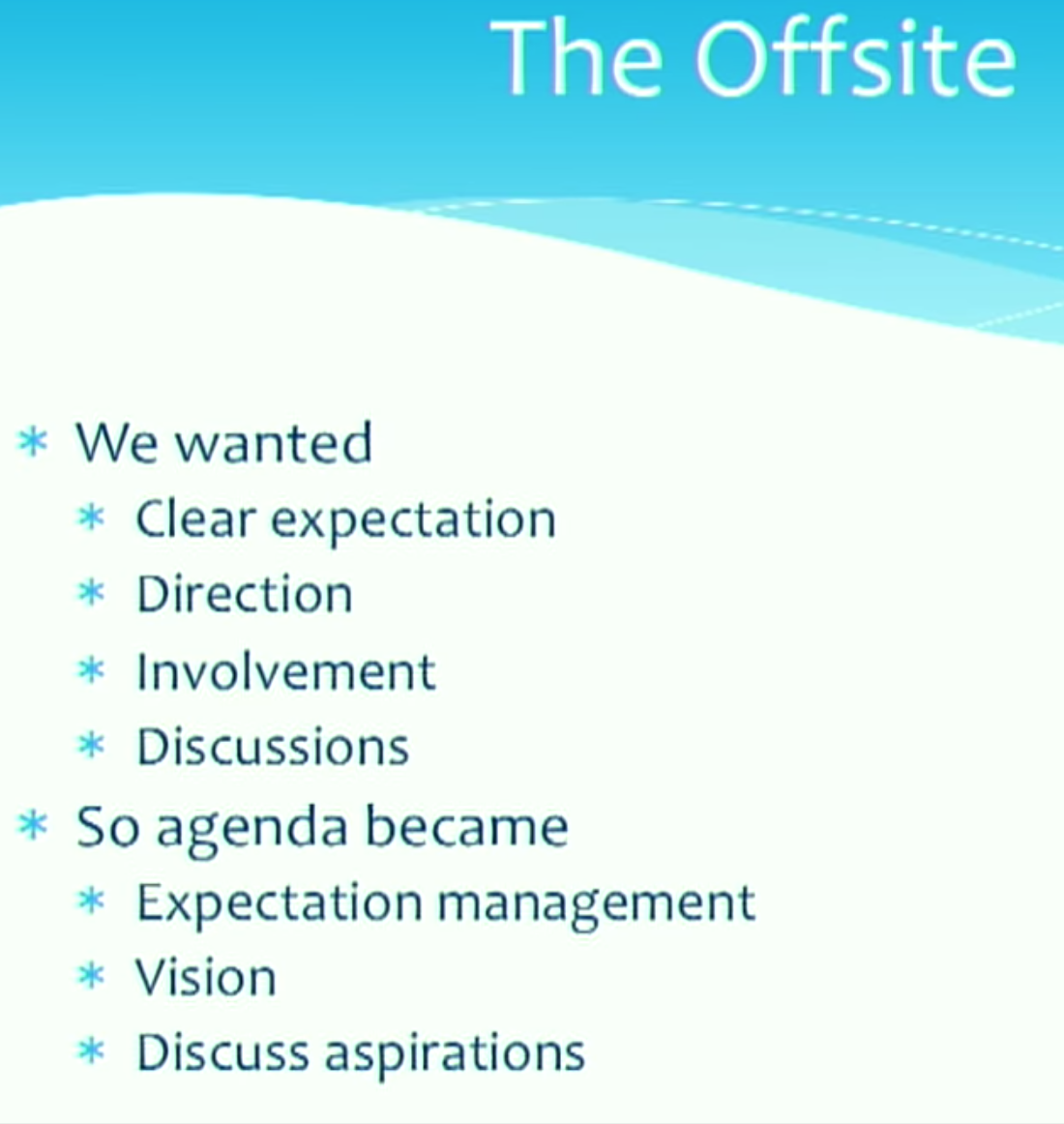 The Offsite

* We wanted
  * Clear expectation
  * Direction
  * Involvement
  * Discussions
* So agenda became
  * Expectation management
  * Vision
  * Discuss aspirations